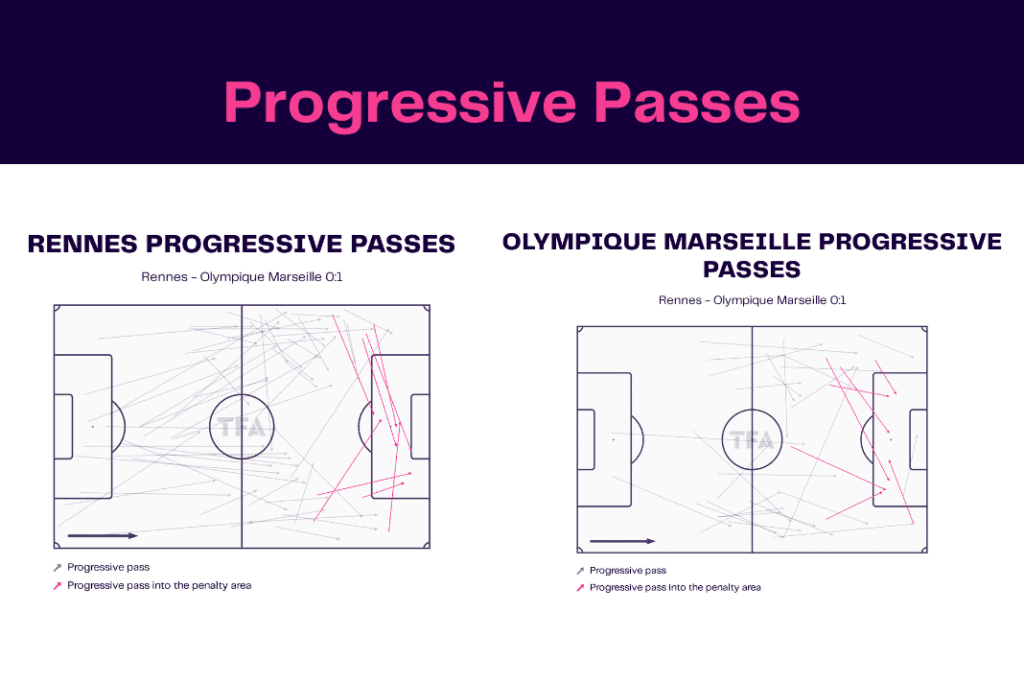 Progressive Passes

RENNES PROGRESSIVE PASSES

Rennes – Olympique Marseille 0:1

TFA

Progressive pass
Progressive pass into the penalty area

OLYMPIQUE MARSEILLE PROGRESSIVE PASSES

Rennes – Olympique Marseille 0:1

TFA

Progressive pass
Progressive pass into the penalty area